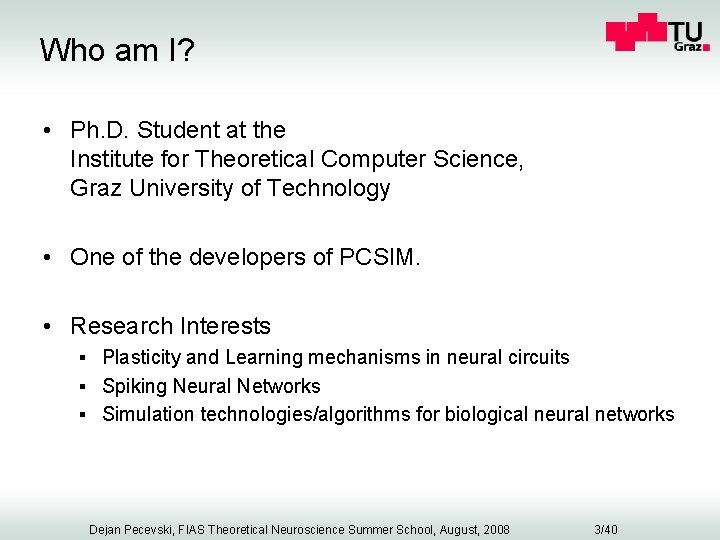 Who am I?

TU Graz

• Ph.D. Student at the Institute for Theoretical Computer Science, Graz University of Technology

• One of the developers of PCSIM.

• Research Interests
▪ Plasticity and Learning mechanisms in neural circuits
▪ Spiking Neural Networks
▪ Simulation technologies/algorithms for biological neural networks

Dejan Pecevski, FIAS Theoretical Neuroscience Summer School, August, 2008 3/40